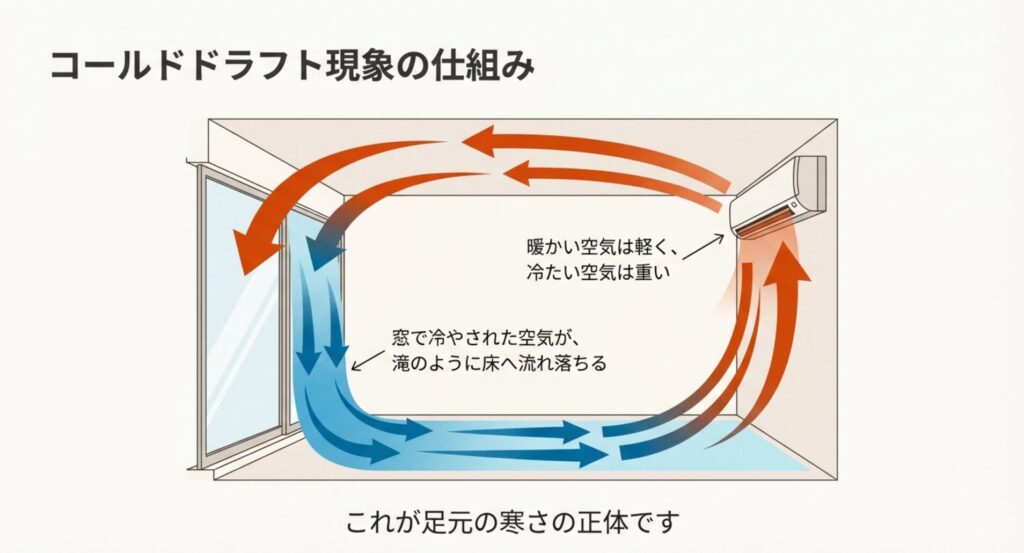 コールドドラフト現象の仕組み

暖かい空気は軽く、冷たい空気は重い

窓で冷やされた空気が、滝のように床へ流れ落ちる

これが足元の寒さの正体です